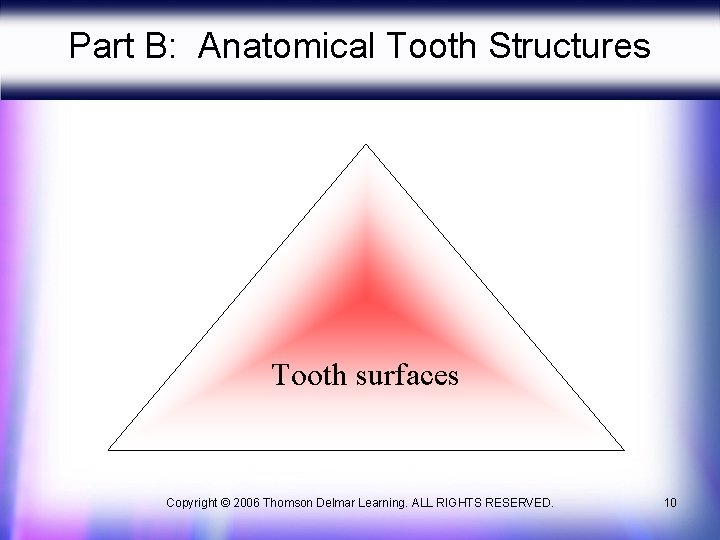 Part B: Anatomical Tooth Structures

Tooth surfaces

Copyright © 2006 Thomson Delmar Learning. ALL RIGHTS RESERVED.

10